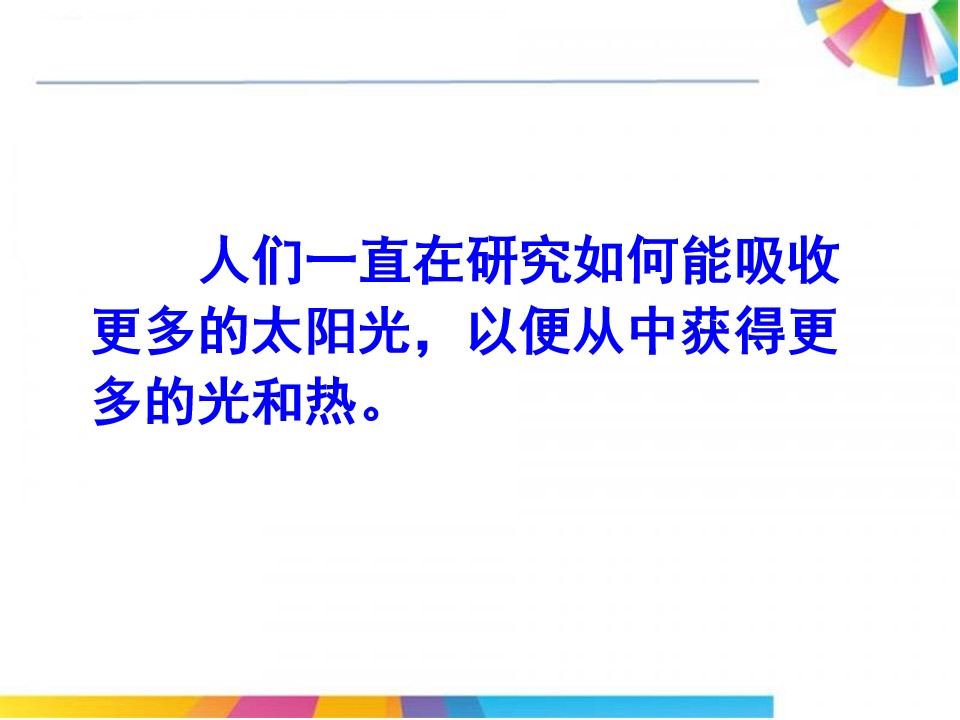 人们一直在研究如何能吸收更多的太阳光，以便从中获得更多的光和热。